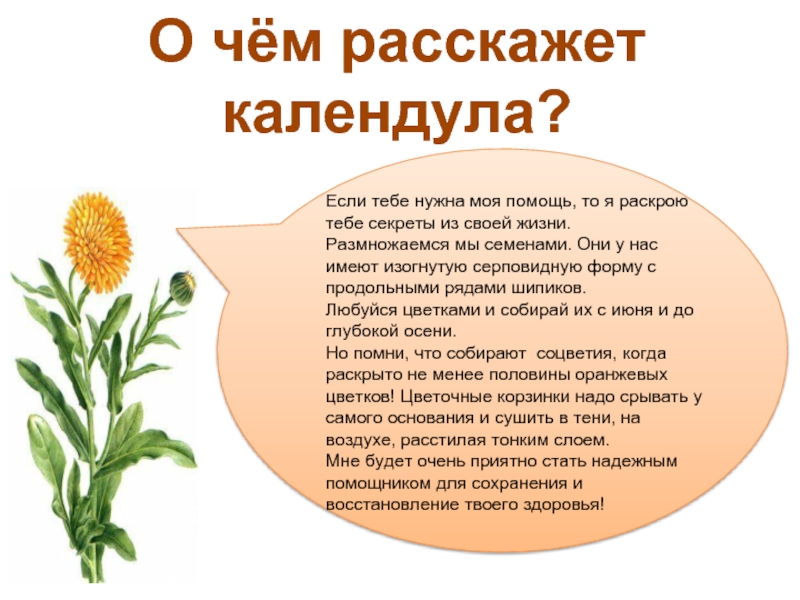 О чём расскажет календула?

Если тебе нужна моя помощь, то я раскрою тебе секреты из своей жизни.
Размножаемся мы семенами. Они у нас имеют изогнутую серповидную форму с продольными рядами шипиков.
Любуйся цветками и собирай их с июня и до глубокой осени.
Но помни, что собирают соцветия, когда раскрыто не менее половины оранжевых цветков! Цветочные корзинки надо срывать у самого основания и сушить в тени, на воздухе, расстилая тонким слоем.
Мне будет очень приятно стать надежным помощником для сохранения и восстановление твоего здоровья!